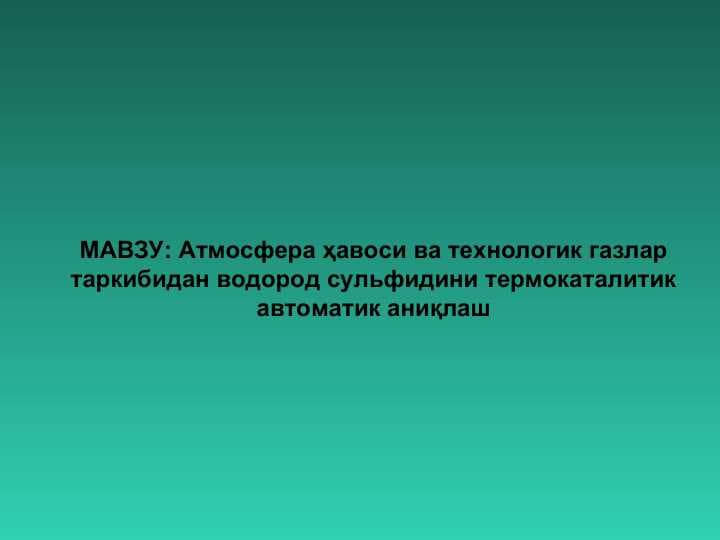 МАВЗУ: Атмосфера ҳавоси ва технологик газлар таркибидан водород сульфидини термокаталитик автоматик аниқлаш